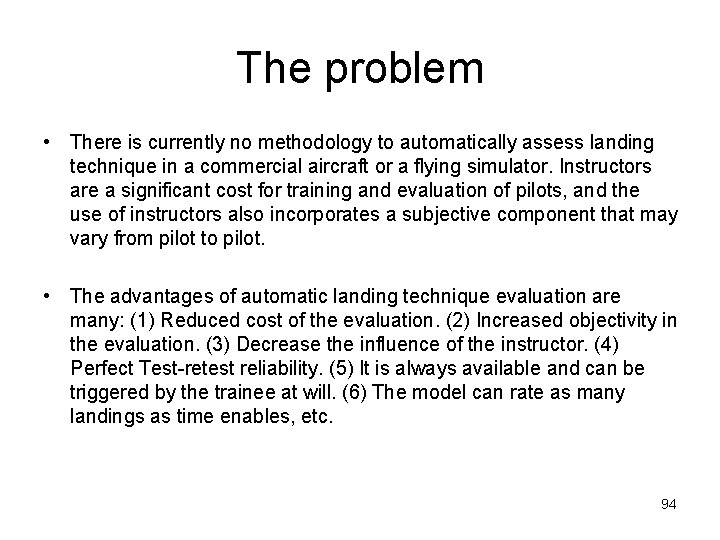 The problem

• There is currently no methodology to automatically assess landing technique in a commercial aircraft or a flying simulator. Instructors are a significant cost for training and evaluation of pilots, and the use of instructors also incorporates a subjective component that may vary from pilot to pilot.

• The advantages of automatic landing technique evaluation are many: (1) Reduced cost of the evaluation. (2) Increased objectivity in the evaluation. (3) Decrease the influence of the instructor. (4) Perfect Test-retest reliability. (5) It is always available and can be triggered by the trainee at will. (6) The model can rate as many landings as time enables, etc.

94